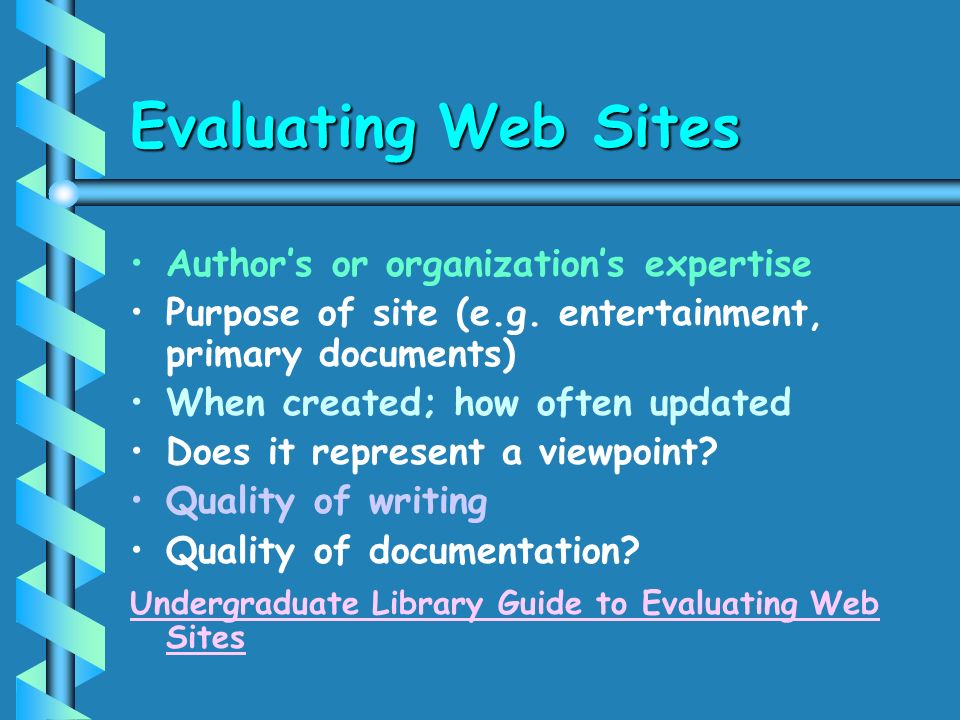 Evaluating Web Sites

• Author's or organization's expertise
• Purpose of site (e.g. entertainment, primary documents)
• When created; how often updated
• Does it represent a viewpoint?
• Quality of writing
• Quality of documentation?

Undergraduate Library Guide to Evaluating Web Sites